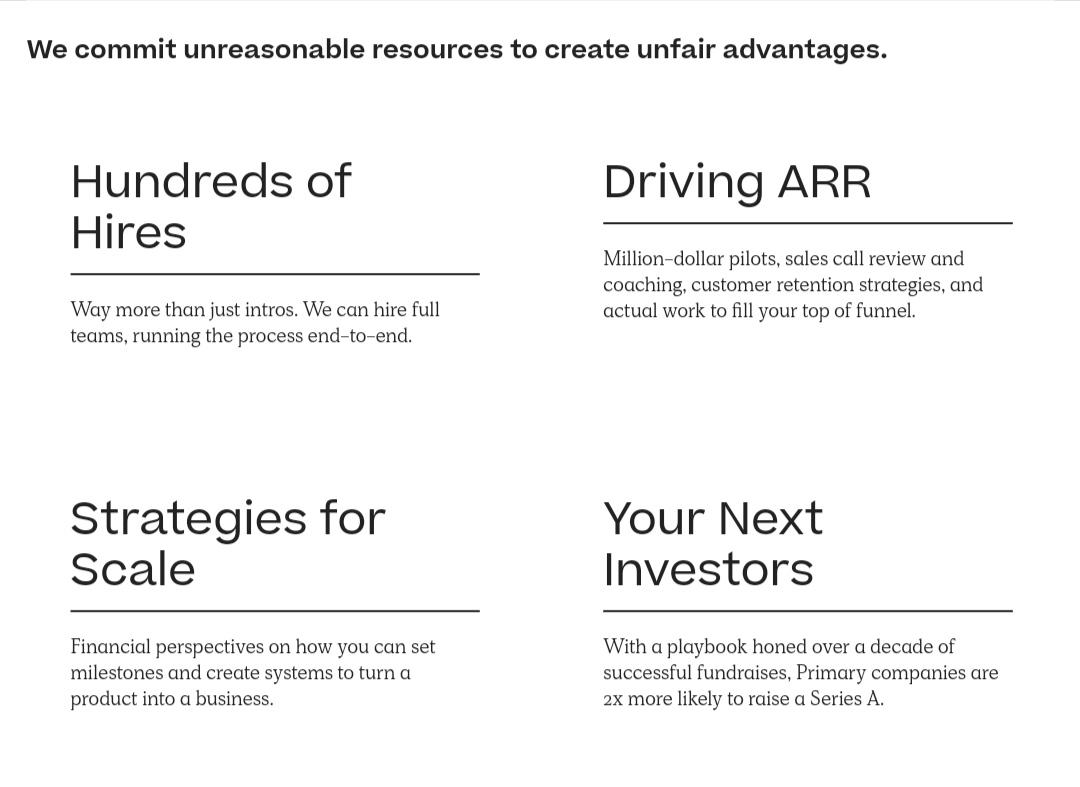 We commit unreasonable resources to create unfair advantages.

Hundreds of Hires

Way more than just intros. We can hire full teams, running the process end-to-end.

Driving ARR

Million-dollar pilots, sales call review and coaching, customer retention strategies, and actual work to fill your top of funnel.

Strategies for Scale

Financial perspectives on how you can set milestones and create systems to turn a product into a business.

Your Next Investors

With a playbook honed over a decade of successful fundraises, Primary companies are 2x more likely to raise a Series A.